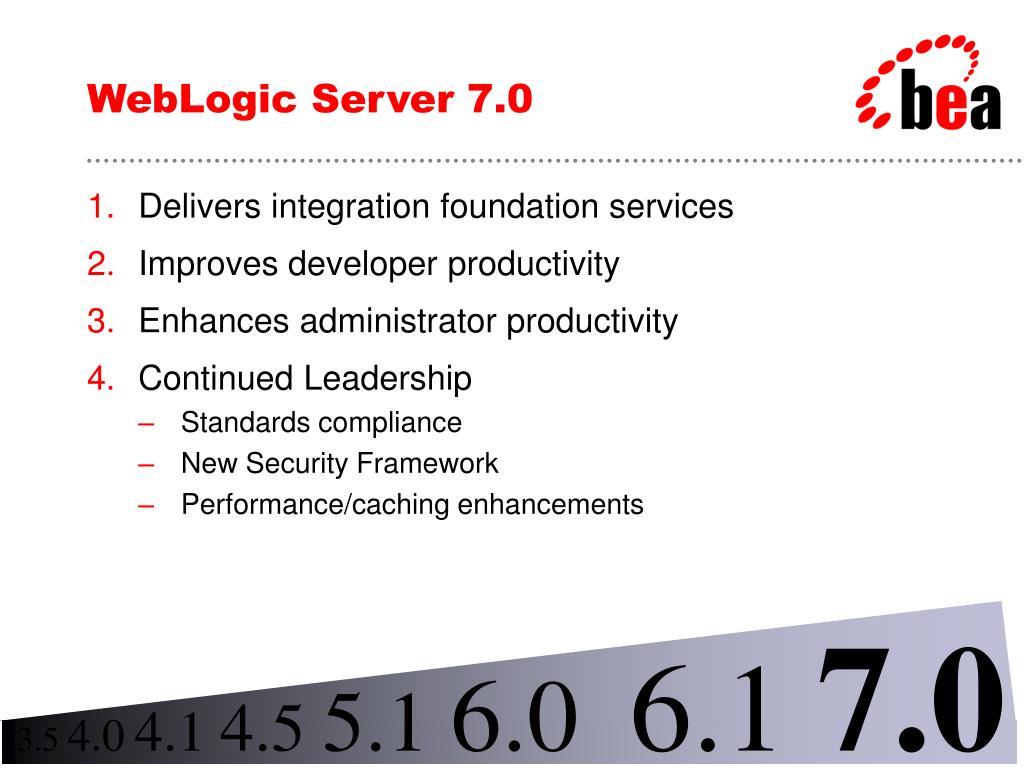 WebLogic Server 7.0

bea

1. Delivers integration foundation services
2. Improves developer productivity
3. Enhances administrator productivity
4. Continued Leadership
– Standards compliance
– New Security Framework
– Performance/caching enhancements

3.5 4.0 4.1 4.5 5.1 6.0 6.1 7.0